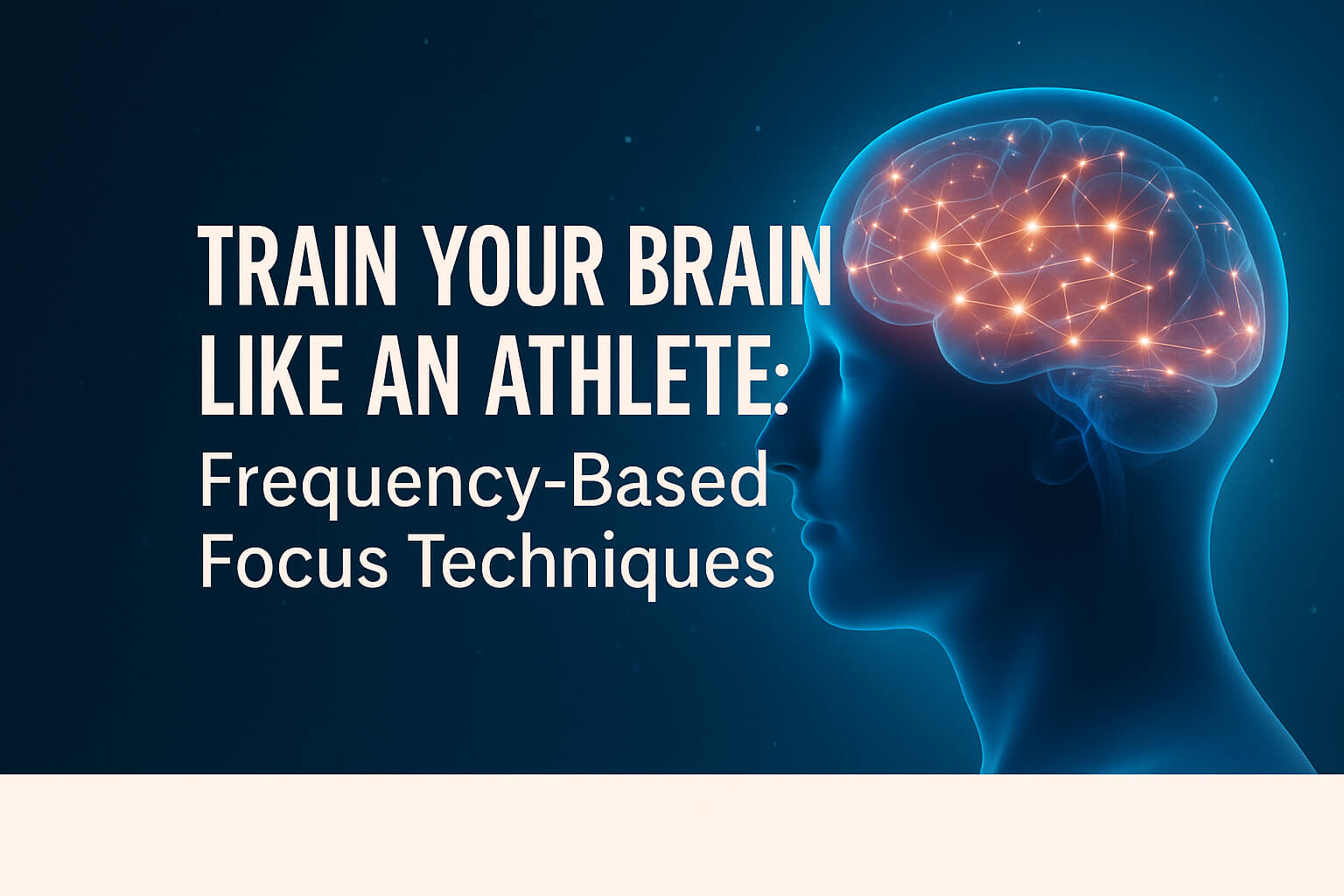 TRAIN YOUR BRAIN LIKE AN ATHLETE:
Frequency-Based Focus Techniques